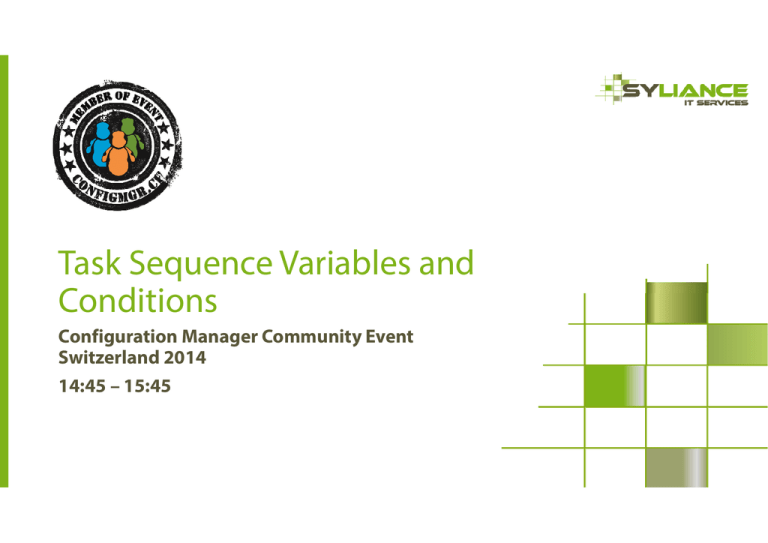 MEMBER OF EVENT
CONFIGMGR.CH

SYLIANCE
IT SERVICES

Task Sequence Variables and Conditions

Configuration Manager Community Event Switzerland 2014

14:45 – 15:45